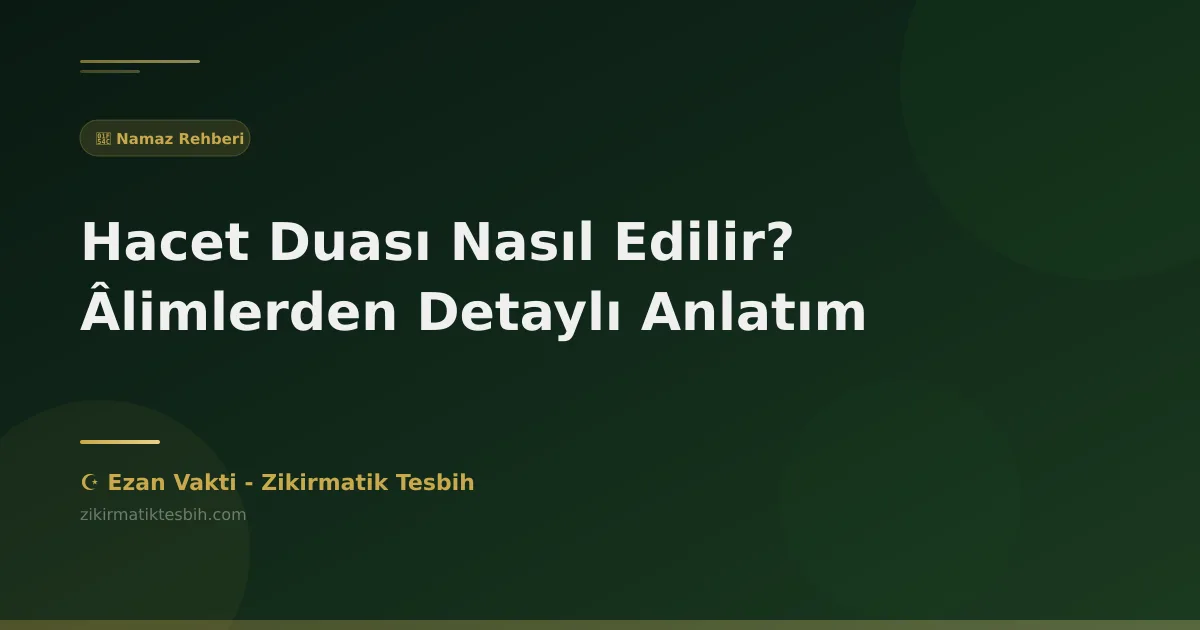 Namaz Rehberi

Hacet Duası Nasıl Edilir? Âlimlerden Detaylı Anlatım

☪ Ezan Vakti - Zikirmatik Tesbih

zikirmatiktesbih.com